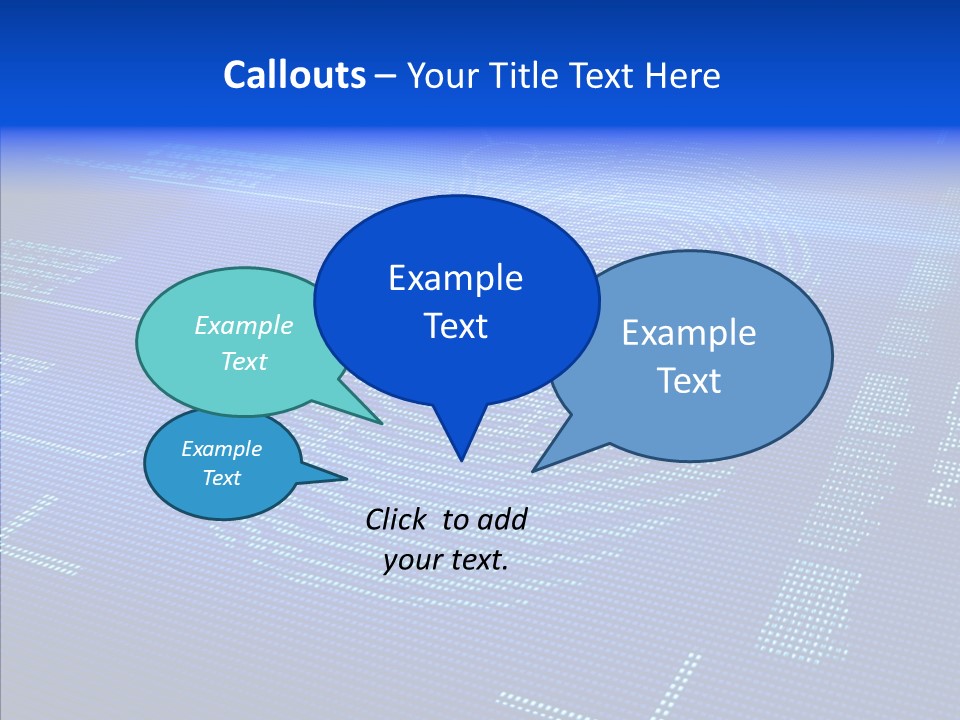 Callouts – Your Title Text Here

Example Text

Example Text

Example Text

Example Text

Click to add your text.